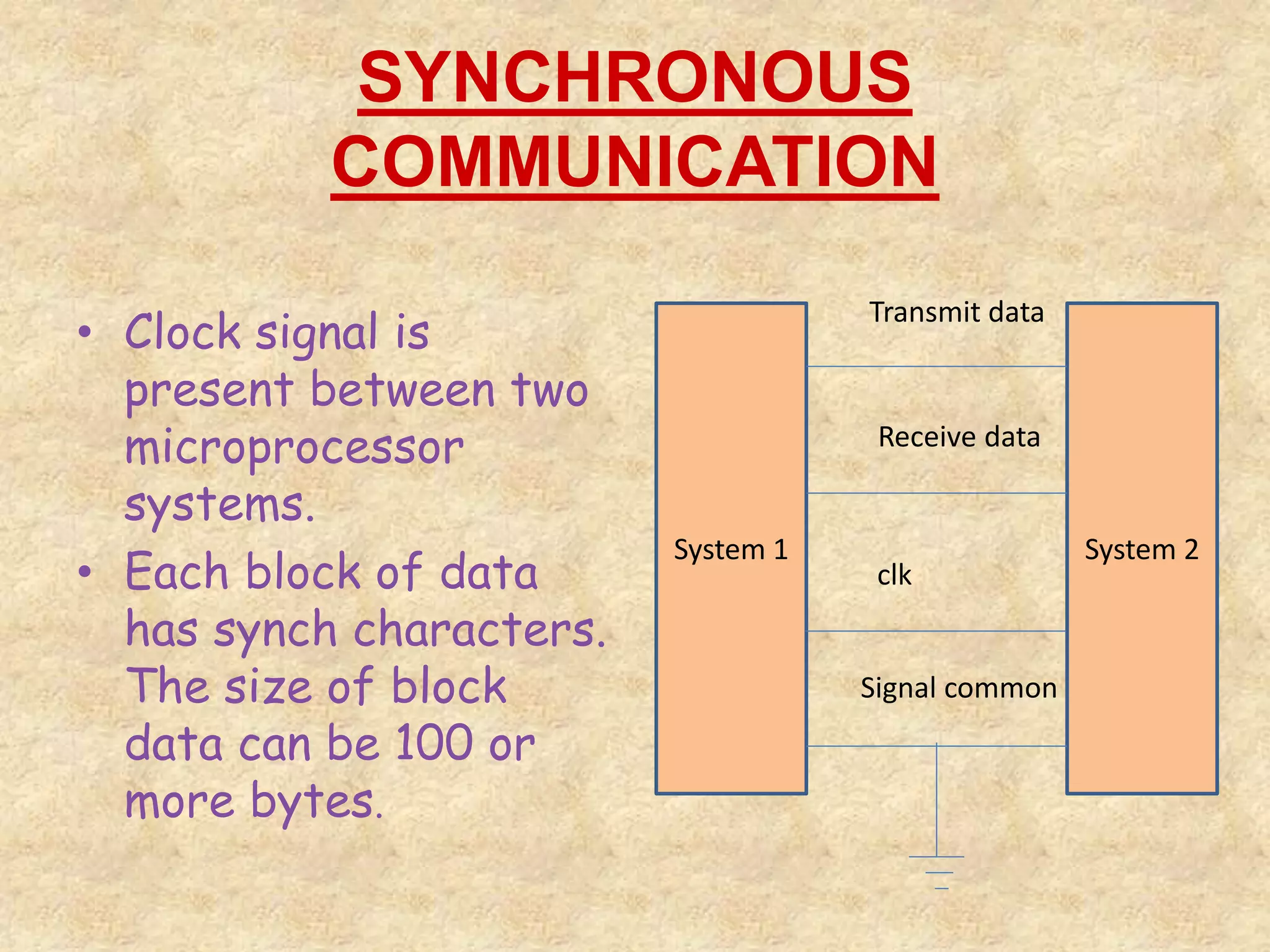 SYNCHRONOUS COMMUNICATION

• Clock signal is present between two microprocessor systems.
• Each block of data has synch characters. The size of block data can be 100 or more bytes.

Transmit data
Receive data
System 1
clk
System 2
Signal common